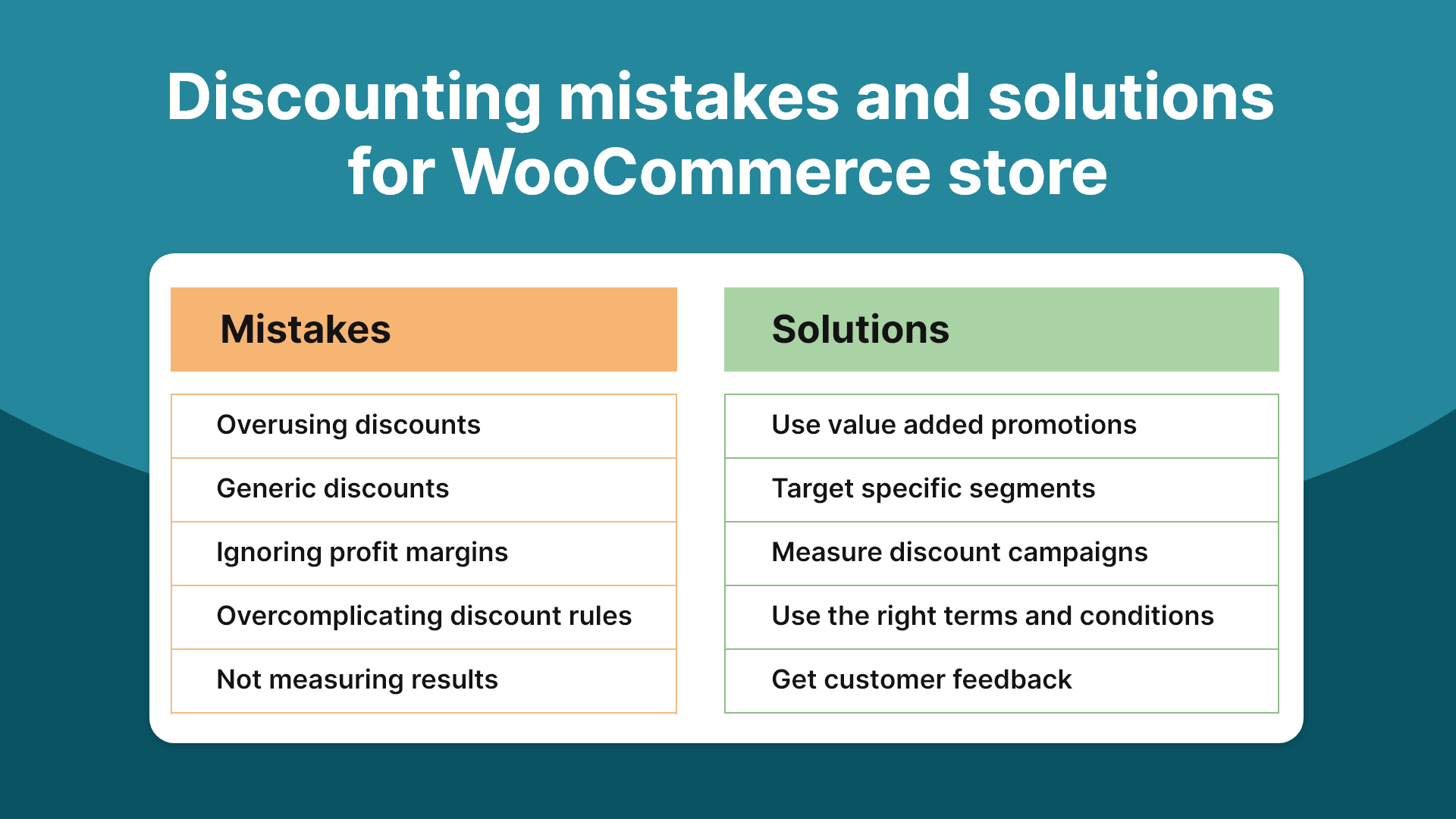 Discounting mistakes and solutions for WooCommerce store

| Mistakes | Solutions |
|---|---|
| Overusing discounts | Use value added promotions |
| Generic discounts | Target specific segments |
| Ignoring profit margins | Measure discount campaigns |
| Overcomplicating discount rules | Use the right terms and conditions |
| Not measuring results | Get customer feedback |